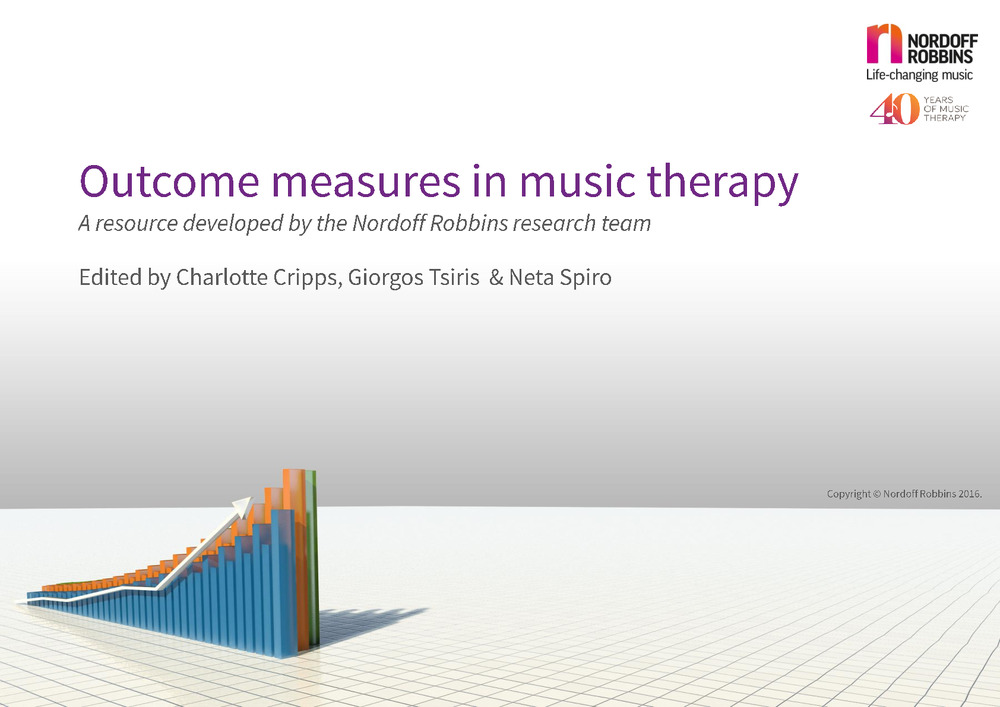 NORDOFF ROBBINS
Life-changing music

40 YEARS OF MUSIC THERAPY

Outcome measures in music therapy

A resource developed by the Nordoff Robbins research team

Edited by Charlotte Cripps, Giorgos Tsiris & Neta Spiro

Copyright © Nordoff Robbins 2016.